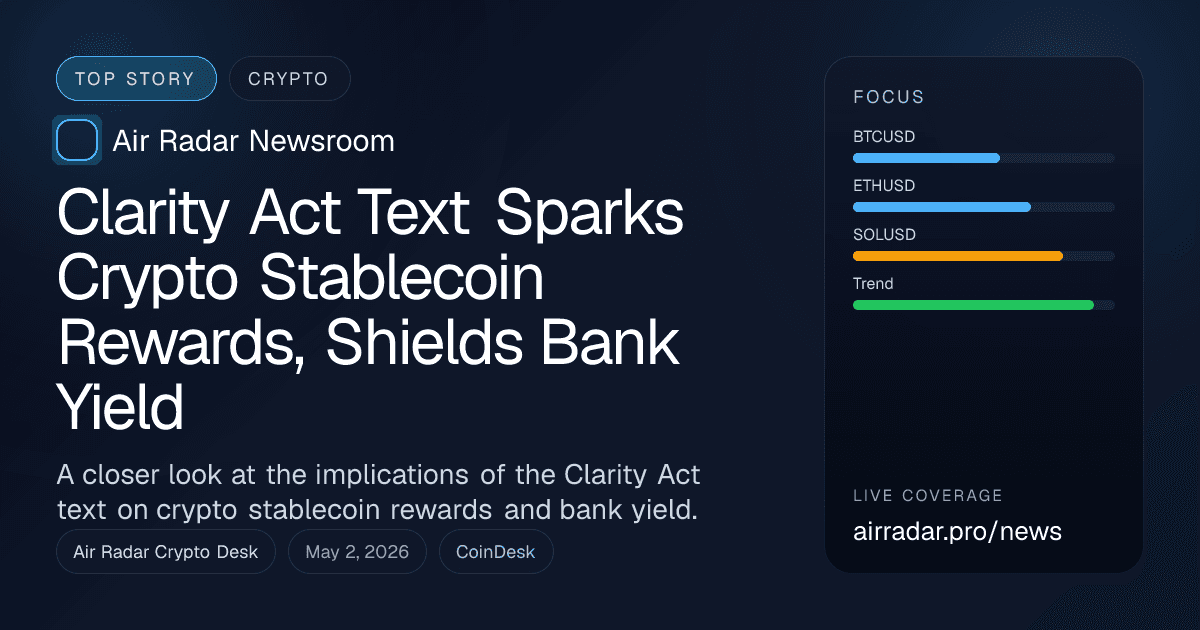 TOP STORY
CRYPTO

Air Radar Newsroom

Clarity Act Text Sparks Crypto Stablecoin Rewards, Shields Bank Yield

A closer look at the implications of the Clarity Act text on crypto stablecoin rewards and bank yield.

Air Radar Crypto Desk
May 2, 2026
CoinDesk

FOCUS
BTCUSD
ETHUSD
SOLUSD
Trend

LIVE COVERAGE
airradar.pro/news